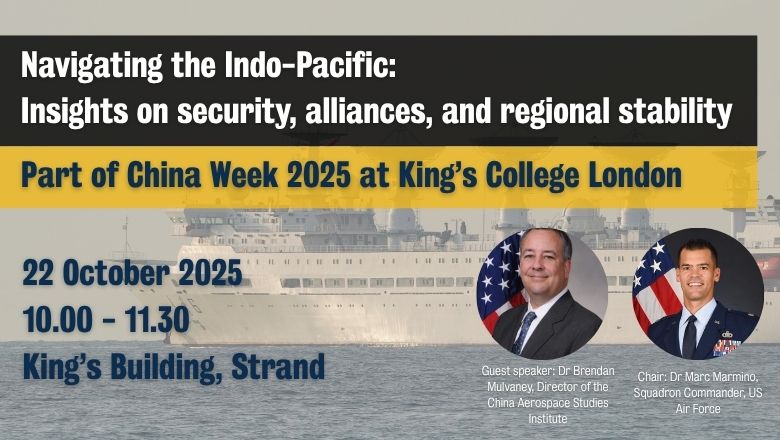 Navigating the Indo-Pacific:
Insights on security, alliances, and regional stability

Part of China Week 2025 at King's College London

22 October 2025
10.00 - 11.30
King's Building, Strand

Guest speaker: Dr Brendan Mulvaney, Director of the China Aerospace Studies Institute

Chair: Dr Marc Marmino, Squadron Commander, US Air Force